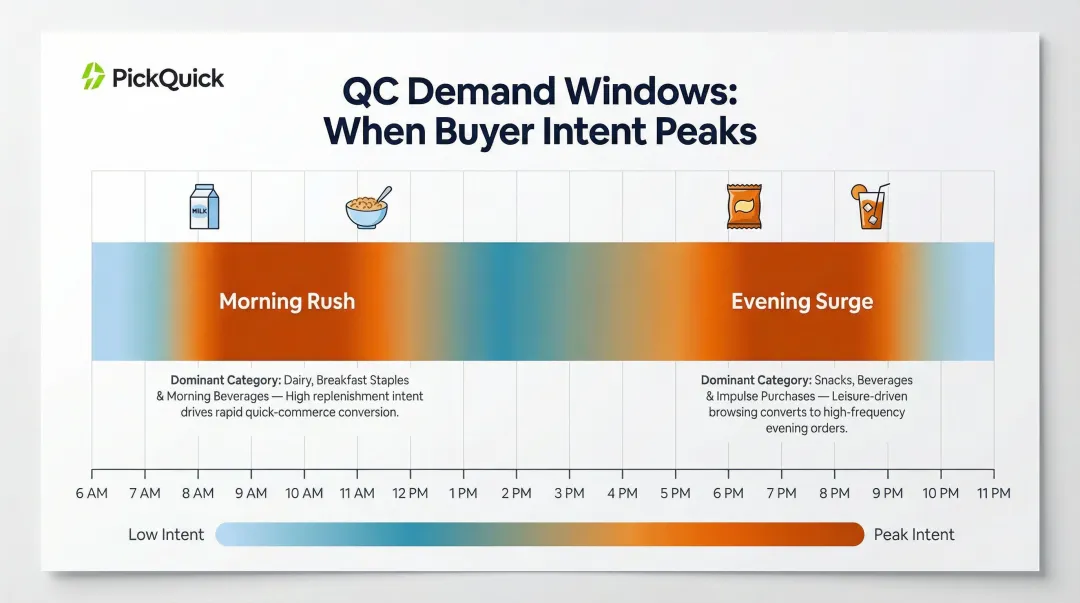 PickQuick

QC Demand Windows:
When Buyer Intent Peaks

MILK

Morning Rush

Evening Surge

Dominant Category: Dairy, Breakfast Staples & Morning Beverages — High replenishment intent drives rapid quick-commerce conversion.

Dominant Category: Snacks, Beverages & Impulse Purchases — Leisure-driven browsing converts to high-frequency evening orders.

6 AM 7 AM 8 AM 9 AM 10 AM 11 AM 12 PM 1 PM 2 PM 3 PM 4 PM 5 PM 6 PM 7 PM 8 PM 9 PM 10 PM 11 PM

Low Intent

Peak Intent